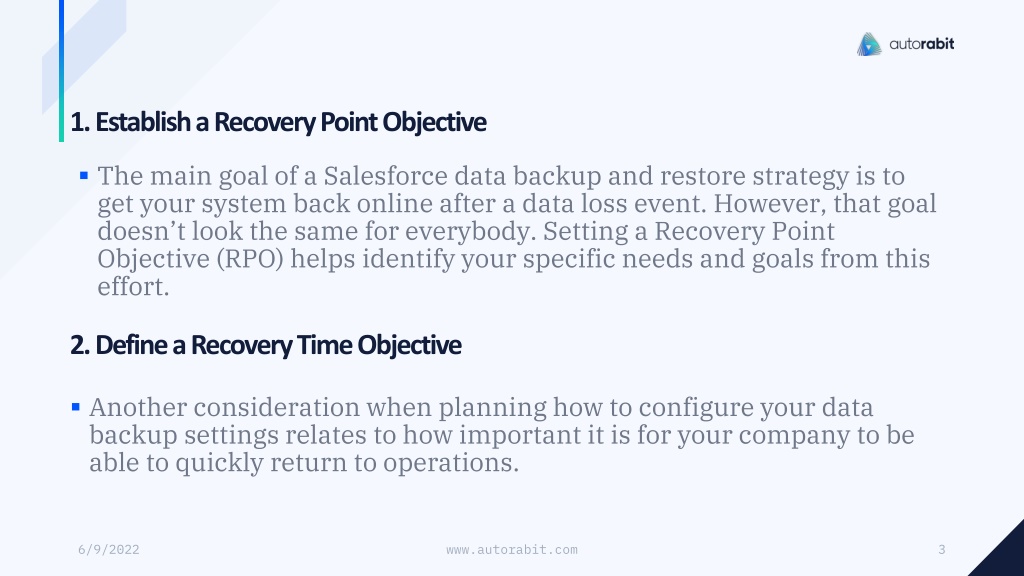 autorabit

1. Establish a Recovery Point Objective

▪ The main goal of a Salesforce data backup and restore strategy is to get your system back online after a data loss event. However, that goal doesn't look the same for everybody. Setting a Recovery Point Objective (RPO) helps identify your specific needs and goals from this effort.

2. Define a Recovery Time Objective

▪ Another consideration when planning how to configure your data backup settings relates to how important it is for your company to be able to quickly return to operations.

6/9/2022

www.autorabit.com

3